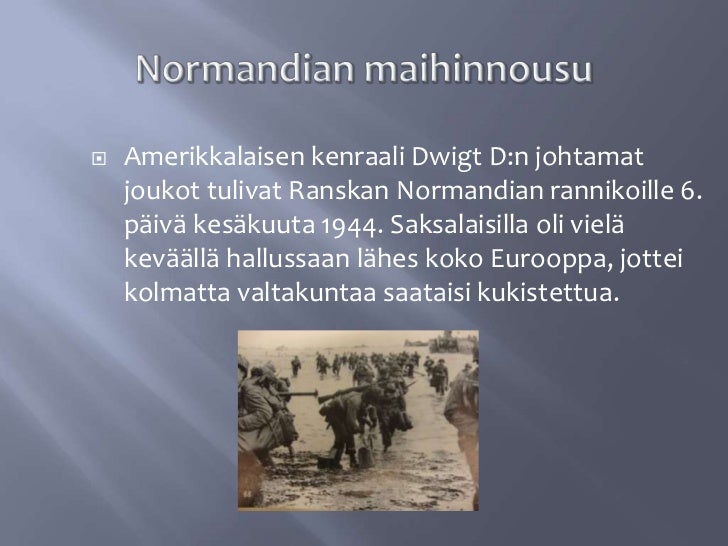 Normandian maihinnousu

Amerikkalaisen kenraali Dwigt D:n johtamat joukot tulivat Ranskan Normandian rannikoille 6. päivä kesäkuuta 1944. Saksalaisilla oli vielä keväällä hallussaan lähes koko Eurooppa, jottei kolmatta valtakuntaa saataisi kukistettua.